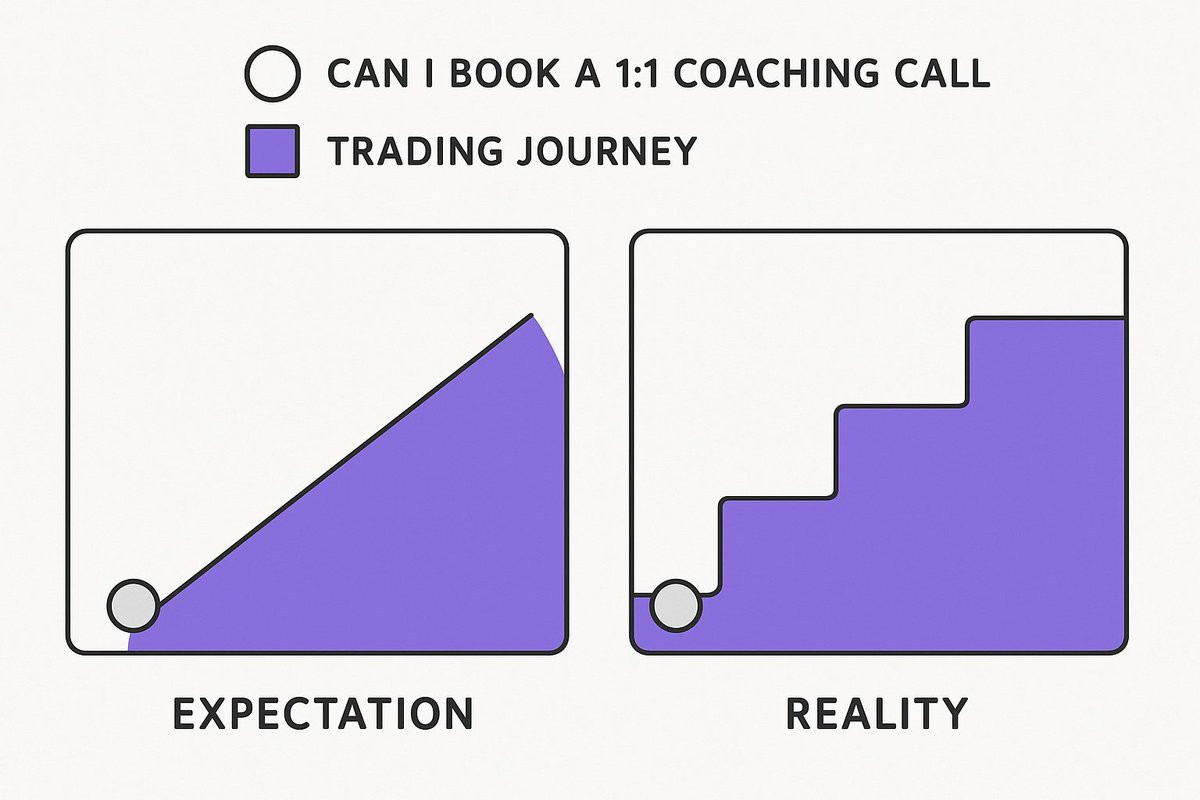 CAN I BOOK A 1:1 COACHING CALL

TRADING JOURNEY

EXPECTATION

REALITY